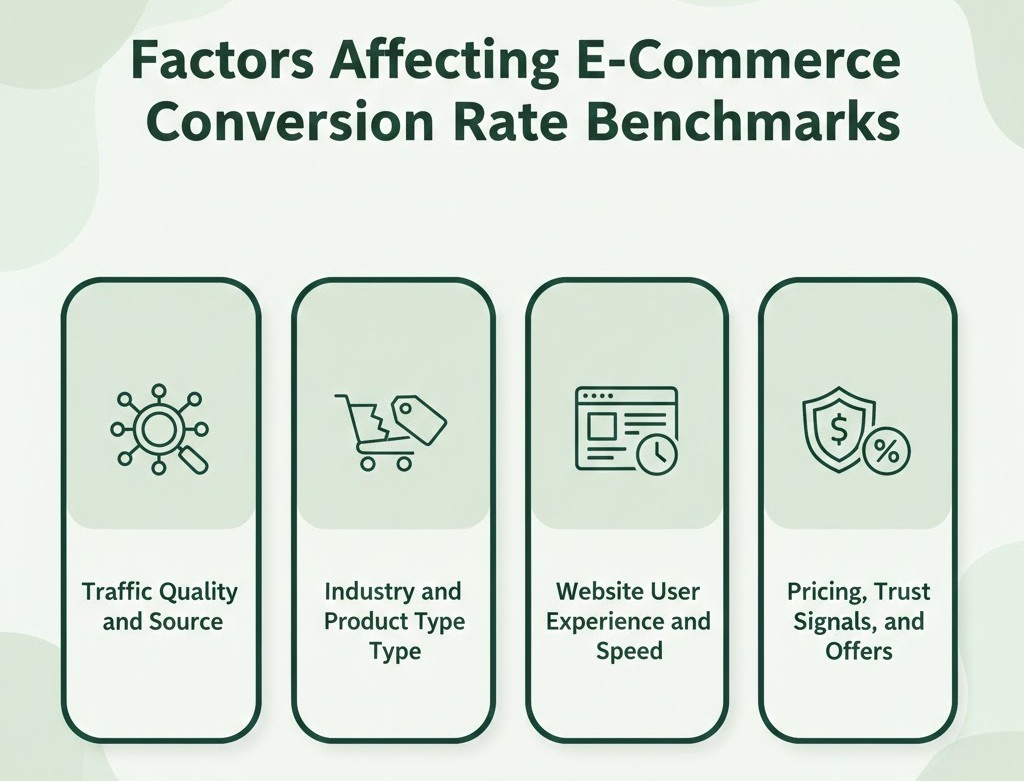 Factors Affecting E-Commerce Conversion Rate Benchmarks

Traffic Quality and Source

Industry and Product Type Type

Website User Experience and Speed

Pricing, Trust Signals, and Offers